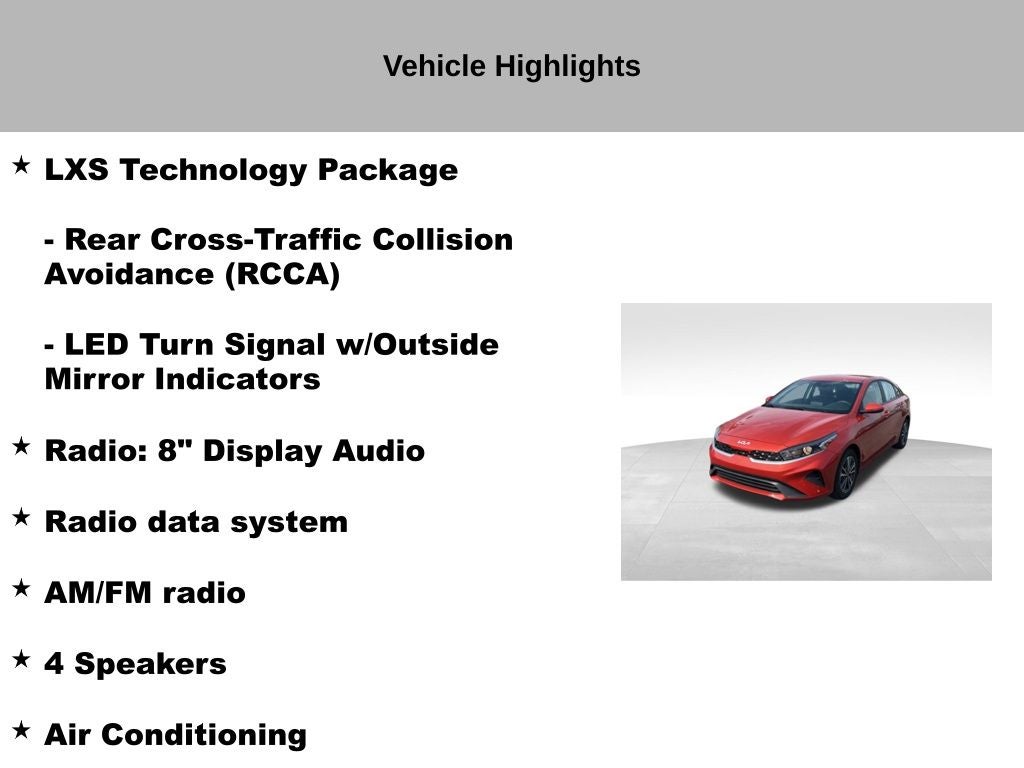 Vehicle Highlights

★ LXS Technology Package

- Rear Cross-Traffic Collision Avoidance (RCCA)

- LED Turn Signal w/Outside Mirror Indicators

★ Radio: 8" Display Audio

★ Radio data system

★ AM/FM radio

★ 4 Speakers

★ Air Conditioning